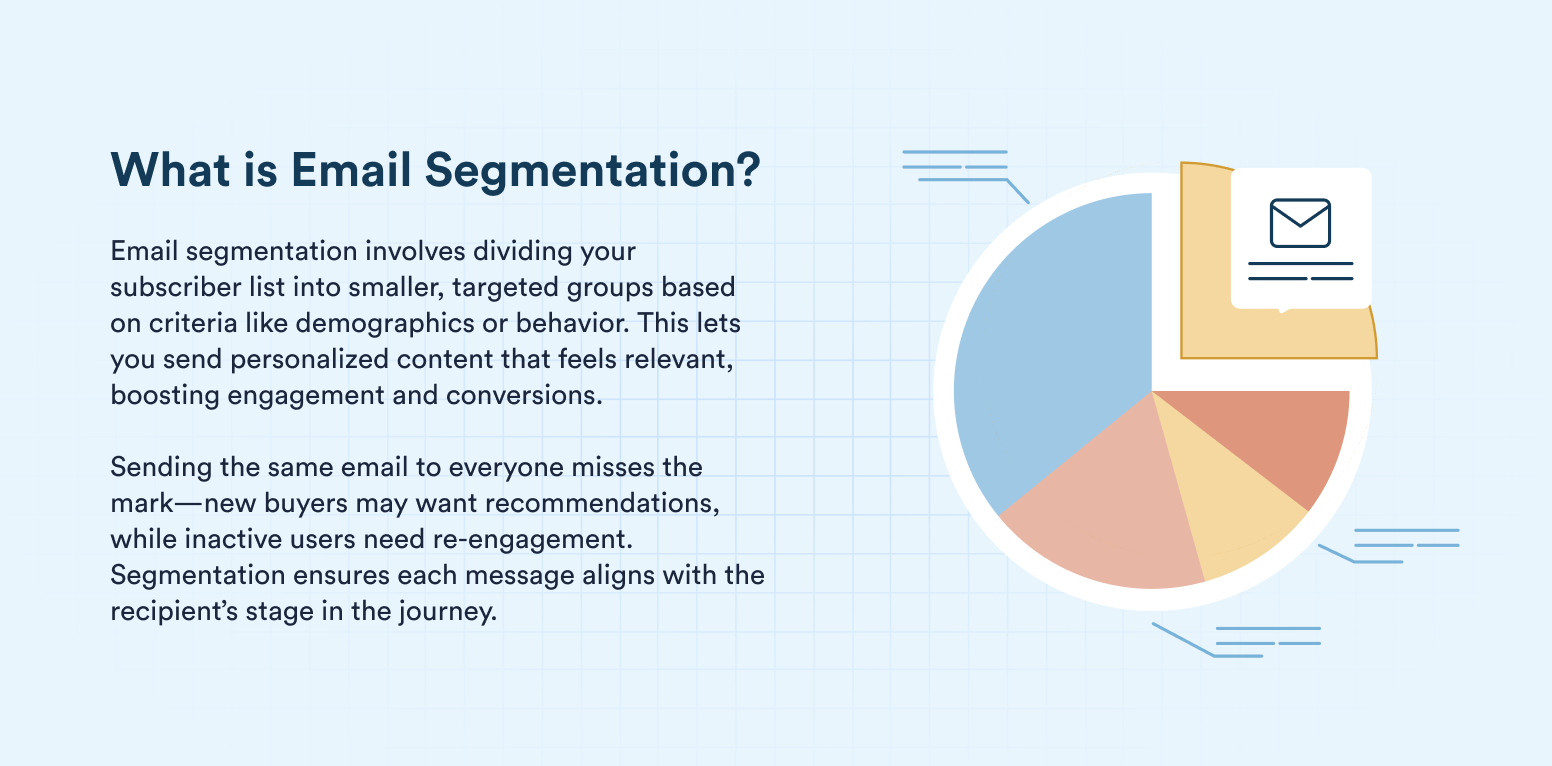 What is Email Segmentation?

Email segmentation involves dividing your subscriber list into smaller, targeted groups based on criteria like demographics or behavior. This lets you send personalized content that feels relevant, boosting engagement and conversions.

Sending the same email to everyone misses the mark—new buyers may want recommendations, while inactive users need re-engagement. Segmentation ensures each message aligns with the recipient's stage in the journey.